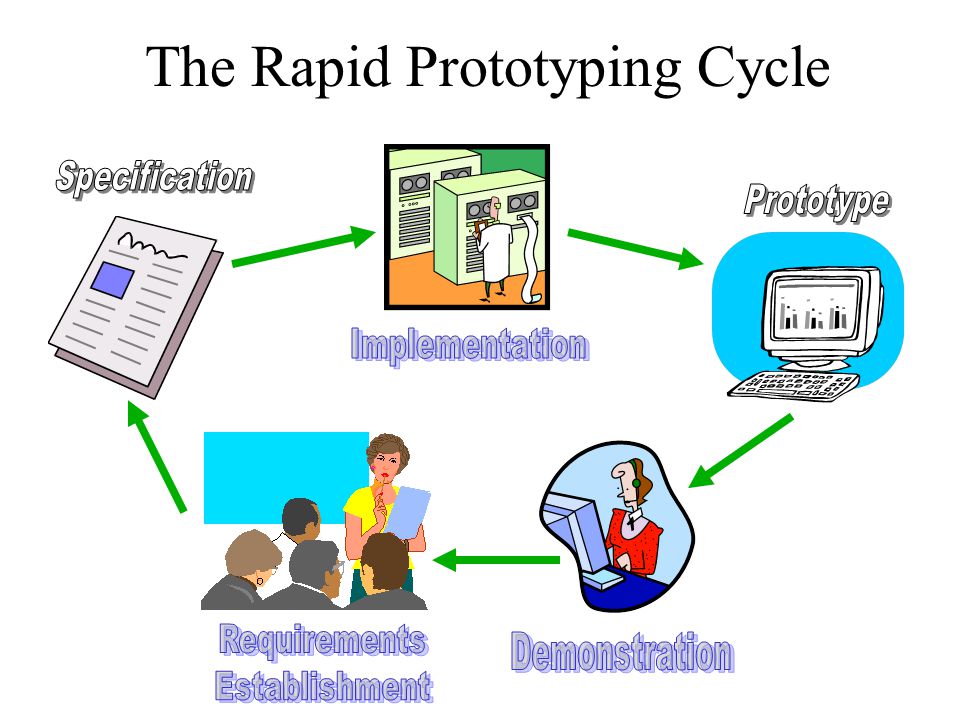 The Rapid Prototyping Cycle

Specification

Implementation

Prototype

Demonstration

Requirements Establishment